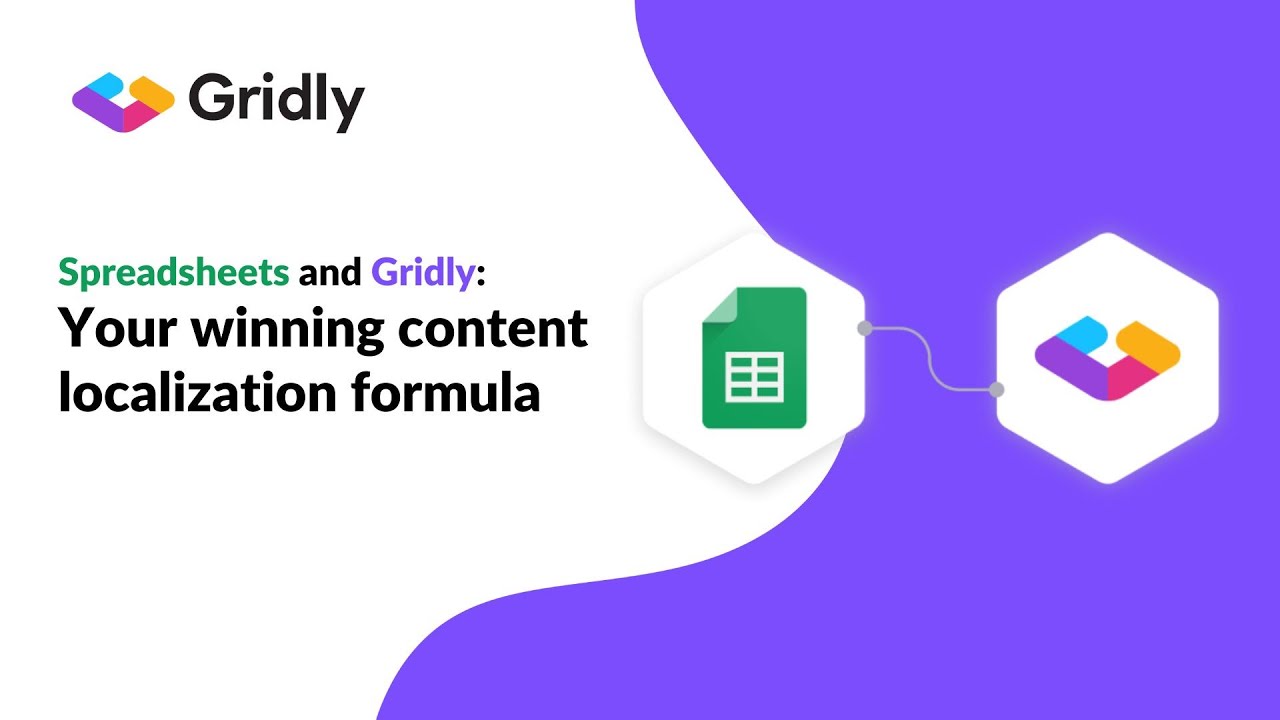 Gridly

Spreadsheets and Gridly:
Your winning content localization formula